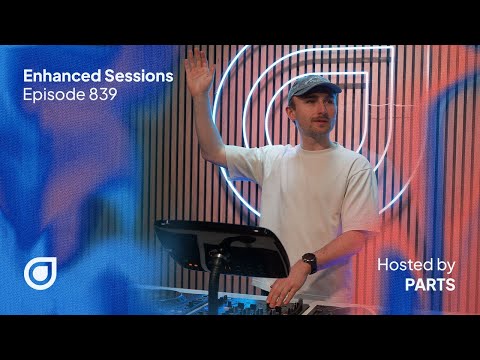 Enhanced Sessions
Episode 839

Hosted by
PARTS